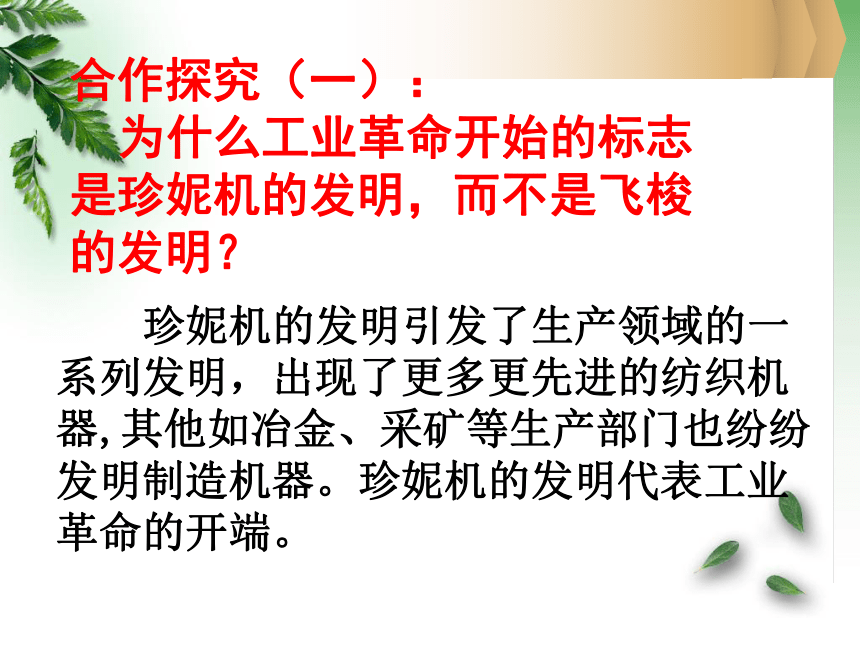 合作探究（一）：

为什么工业革命开始的标志是珍妮机的发明，而不是飞梭的发明？

珍妮机的发明引发了生产领域的一系列发明，出现了更多更先进的纺织机器,其他如冶金、采矿等生产部门也纷纷发明制造机器。珍妮机的发明代表工业革命的开端。